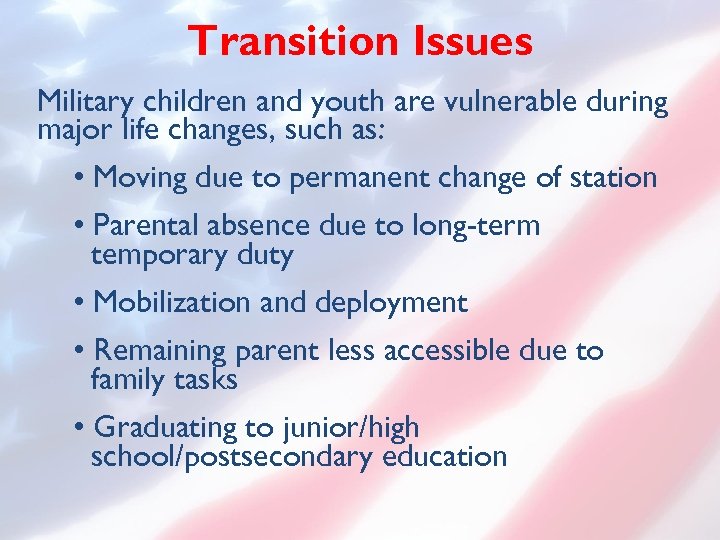 Transition Issues

Military children and youth are vulnerable during major life changes, such as:

• Moving due to permanent change of station

• Parental absence due to long-term temporary duty

• Mobilization and deployment

• Remaining parent less accessible due to family tasks

• Graduating to junior/high school/postsecondary education